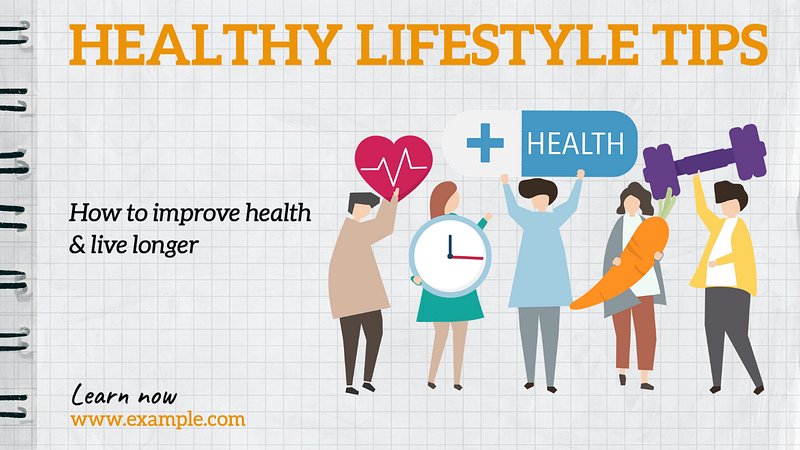 HEALTHY LIFESTYLE TIPS

HEALTH

How to improve health & live longer

Learn now
www.example.com